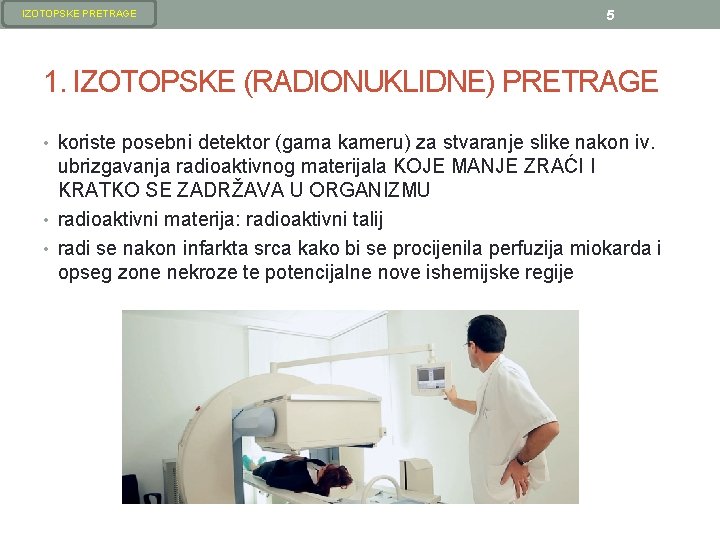 IZOTOPSKE PRETRAGE

5

1. IZOTOPSKE (RADIONUKLIDNE) PRETRAGE

• koriste posebni detektor (gama kameru) za stvaranje slike nakon iv. ubrizgavanja radioaktivnog materijala KOJE MANJE ZRAĆI I KRATKO SE ZADRŽAVA U ORGANIZMU
• radioaktivni materija: radioaktivni talij
• radi se nakon infarkta srca kako bi se procijenila perfuzija miokarda i opseg zone nekroze te potencijalne nove ishemijske regije